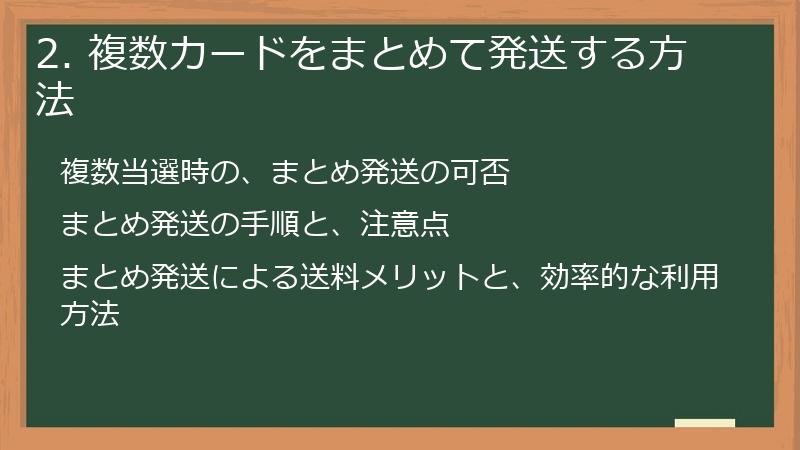 2. 複数カードをまとめて発送する方法

複数当選時の、まとめ発送の可否

まとめ発送の手順と、注意点

まとめ発送による送料メリットと、効率的な利用方法